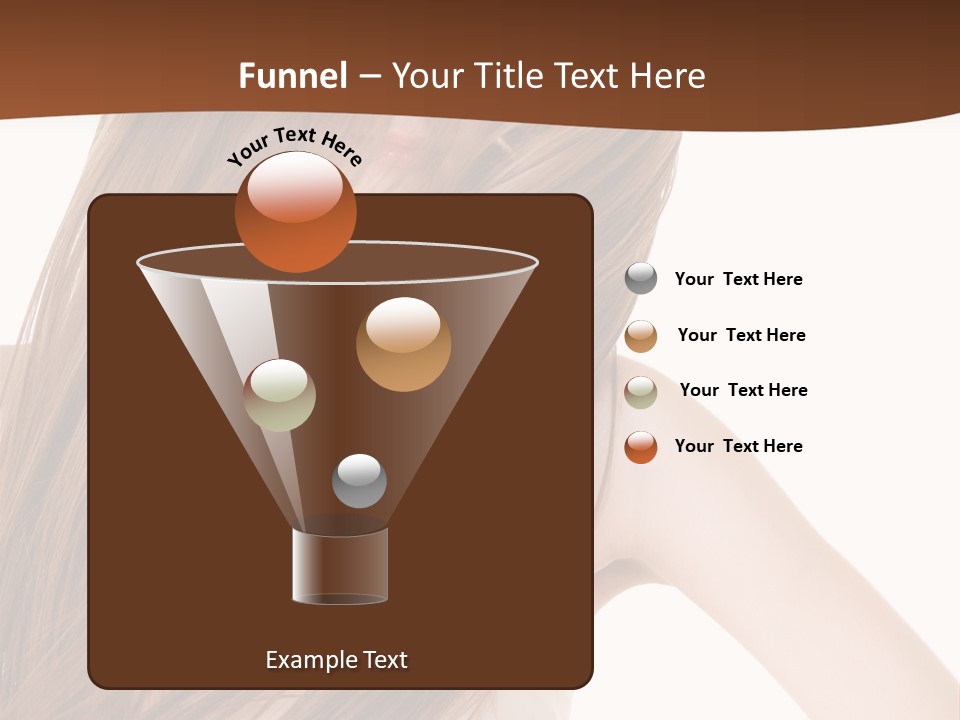 Funnel – Your Title Text Here

Your Text Here

Your Text Here

Your Text Here

Your Text Here

Your Text Here

Example Text